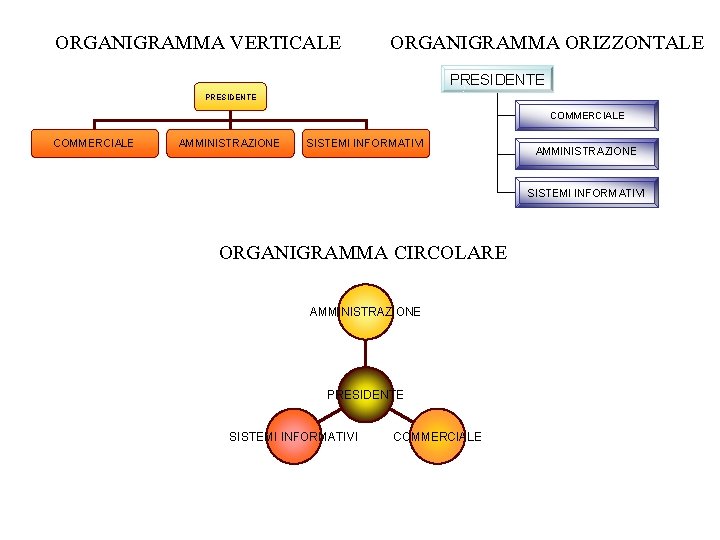 ORGANIGRAMMA VERTICALE

PRESIDENTE

COMMERCIALE

AMMINISTRAZIONE

SISTEMI INFORMATIVI

ORGANIGRAMMA ORIZZONTALE

PRESIDENTE

COMMERCIALE

AMMINISTRAZIONE

SISTEMI INFORMATIVI

ORGANIGRAMMA CIRCOLARE

AMMINISTRAZIONE

PRESIDENTE

SISTEMI INFORMATIVI

COMMERCIALE